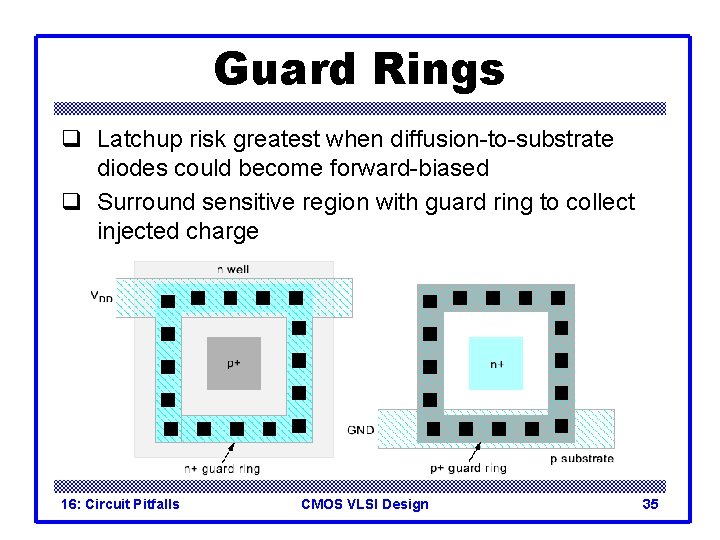 Guard Rings

❑ Latchup risk greatest when diffusion-to-substrate diodes could become forward-biased

❑ Surround sensitive region with guard ring to collect injected charge

n well

$V_{DD}$

p+

n+ guard ring

n+

GND

p+ guard ring

p substrate

16: Circuit Pitfalls

CMOS VLSI Design

35